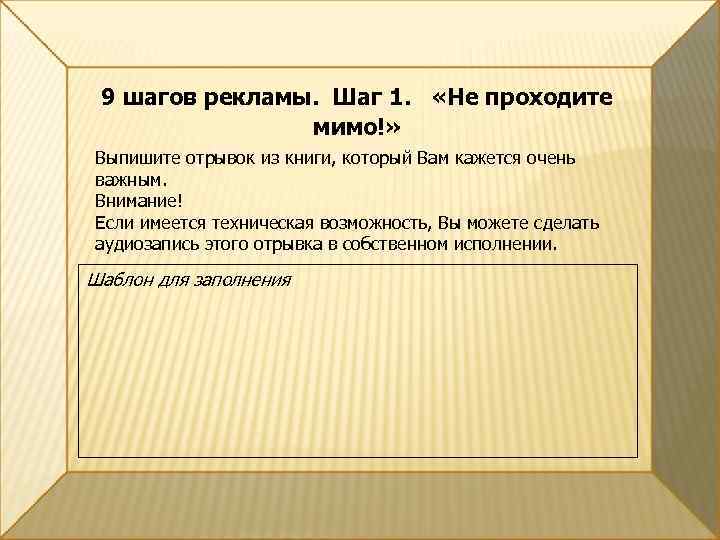 9 шагов рекламы. Шаг 1. «Не проходите мимо!»

Выпишите отрывок из книги, который Вам кажется очень важным.
Внимание!
Если имеется техническая возможность, Вы можете сделать аудиозапись этого отрывка в собственном исполнении.

Шаблон для заполнения